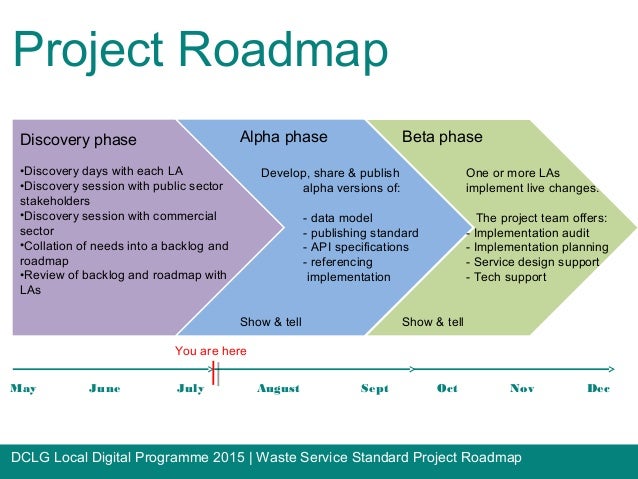 Project Roadmap

Discovery phase

•Discovery days with each LA
•Discovery session with public sector stakeholders
•Discovery session with commercial sector
•Collation of needs into a backlog and roadmap
•Review of backlog and roadmap with LAs

Alpha phase

Develop, share & publish alpha versions of:

- data model
- publishing standard
- API specifications
- referencing implementation

Show & tell

Beta phase

One or more LAs implement live changes.

The project team offers:
- Implementation audit
- Implementation planning
- Service design support
- Tech support

Show & tell

You are here

May June July August Sept Oct Nov Dec

DCLG Local Digital Programme 2015 | Waste Service Standard Project Roadmap